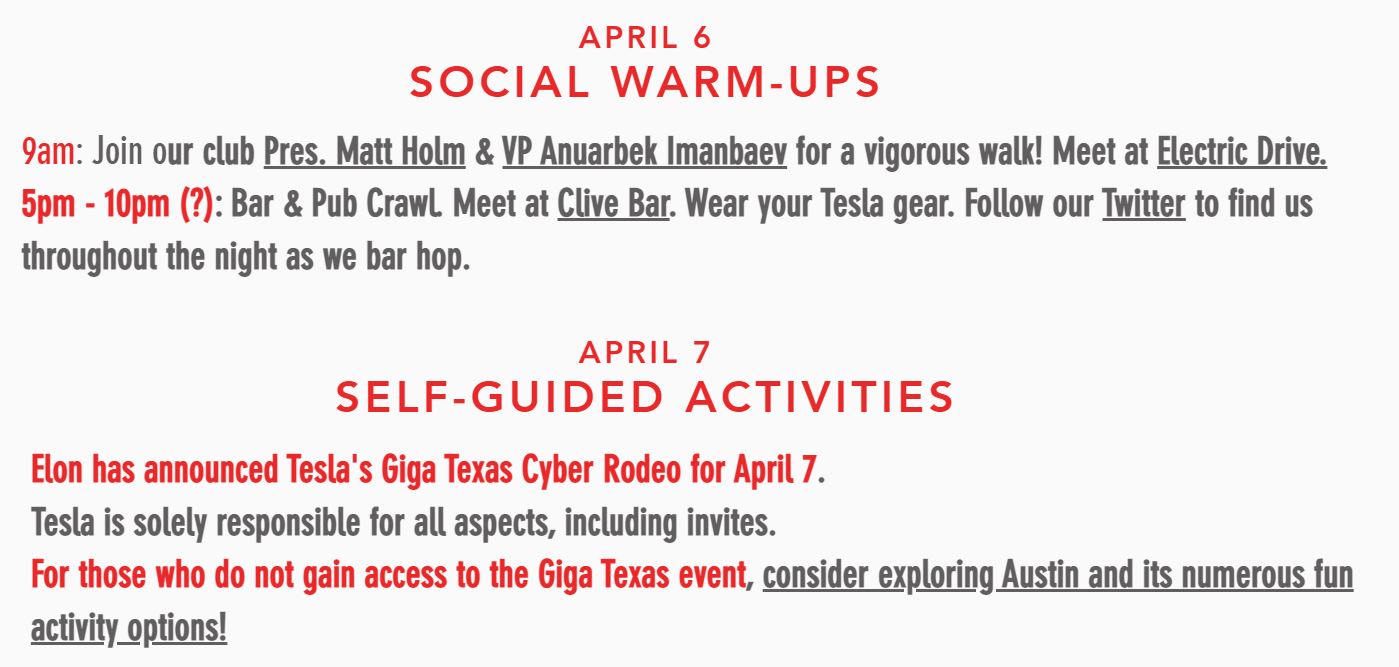 APRIL 6
SOCIAL WARM-UPS

9am: Join our club Pres. Matt Holm & VP Anuarbek Imanbaev for a vigorous walk! Meet at Electric Drive.
5pm - 10pm (?): Bar & Pub Crawl. Meet at Clive Bar. Wear your Tesla gear. Follow our Twitter to find us throughout the night as we bar hop.

APRIL 7
SELF-GUIDED ACTIVITIES

Elon has announced Tesla's Giga Texas Cyber Rodeo for April 7.
Tesla is solely responsible for all aspects, including invites.
For those who do not gain access to the Giga Texas event, consider exploring Austin and its numerous fun activity options!